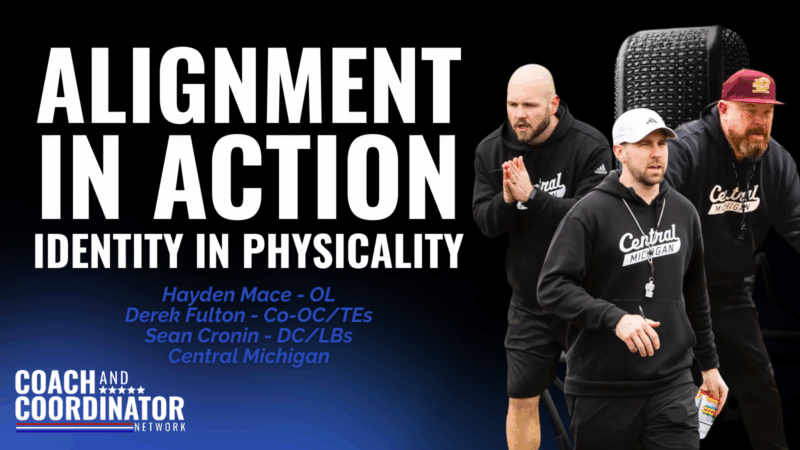 ALIGNMENT IN ACTION
IDENTITY IN PHYSICALITY

Hayden Mace - OL
Derek Fulton - Co-OC/TEs
Sean Cronin - DC/LBs
Central Michigan

COACH AND COORDINATOR NETWORK

Central
Central Michigan
Central Michigan